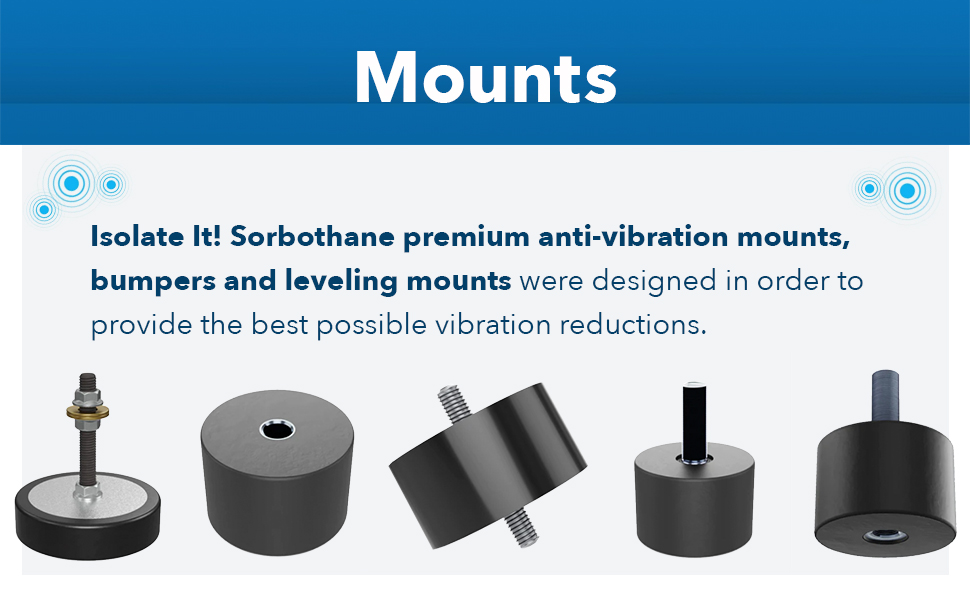 Mounts

Isolate It! Sorbothane premium anti-vibration mounts, bumpers and leveling mounts were designed in order to provide the best possible vibration reductions.